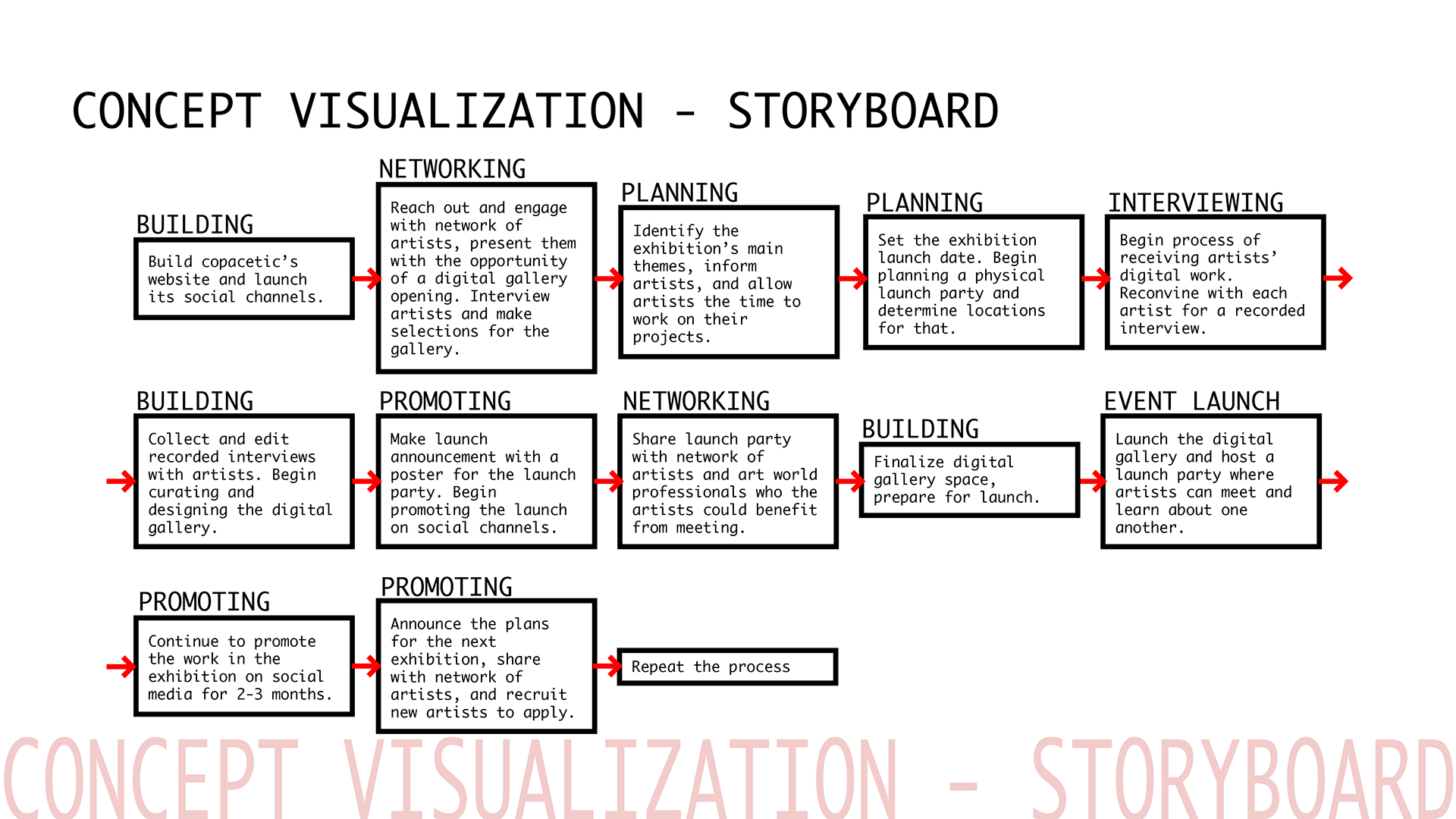 CONCEPT VISUALIZATION - STORYBOARD

BUILDING

Build copacetic's website and launch its social channels.

NETWORKING

Reach out and engage with network of artists, present them with the opportunity of a digital gallery opening. Interview artists and make selections for the gallery.

PLANNING

Identify the exhibition's main themes, inform artists, and allow artists the time to work on their projects.

PLANNING

Set the exhibition launch date. Begin planning a physical launch party and determine locations for that.

INTERVIEWING

Begin process of receiving artists' digital work. Reconvine with each artist for a recorded interview.

BUILDING

Collect and edit recorded interviews with artists. Begin curating and designing the digital gallery.

PROMOTING

Make launch announcement with a poster for the launch party. Begin promoting the launch on social channels.

NETWORKING

Share launch party with network of artists and art world professionals who the artists could benefit from meeting.

BUILDING

Finalize digital gallery space, prepare for launch.

EVENT LAUNCH

Launch the digital gallery and host a launch party where artists can meet and learn about one another.

PROMOTING

Continue to promote the work in the exhibition on social media for 2-3 months.

PROMOTING

Announce the plans for the next exhibition, share with network of artists, and recruit new artists to apply.

Repeat the process

CONCEPT VISUALIZATION - STORYBOARD